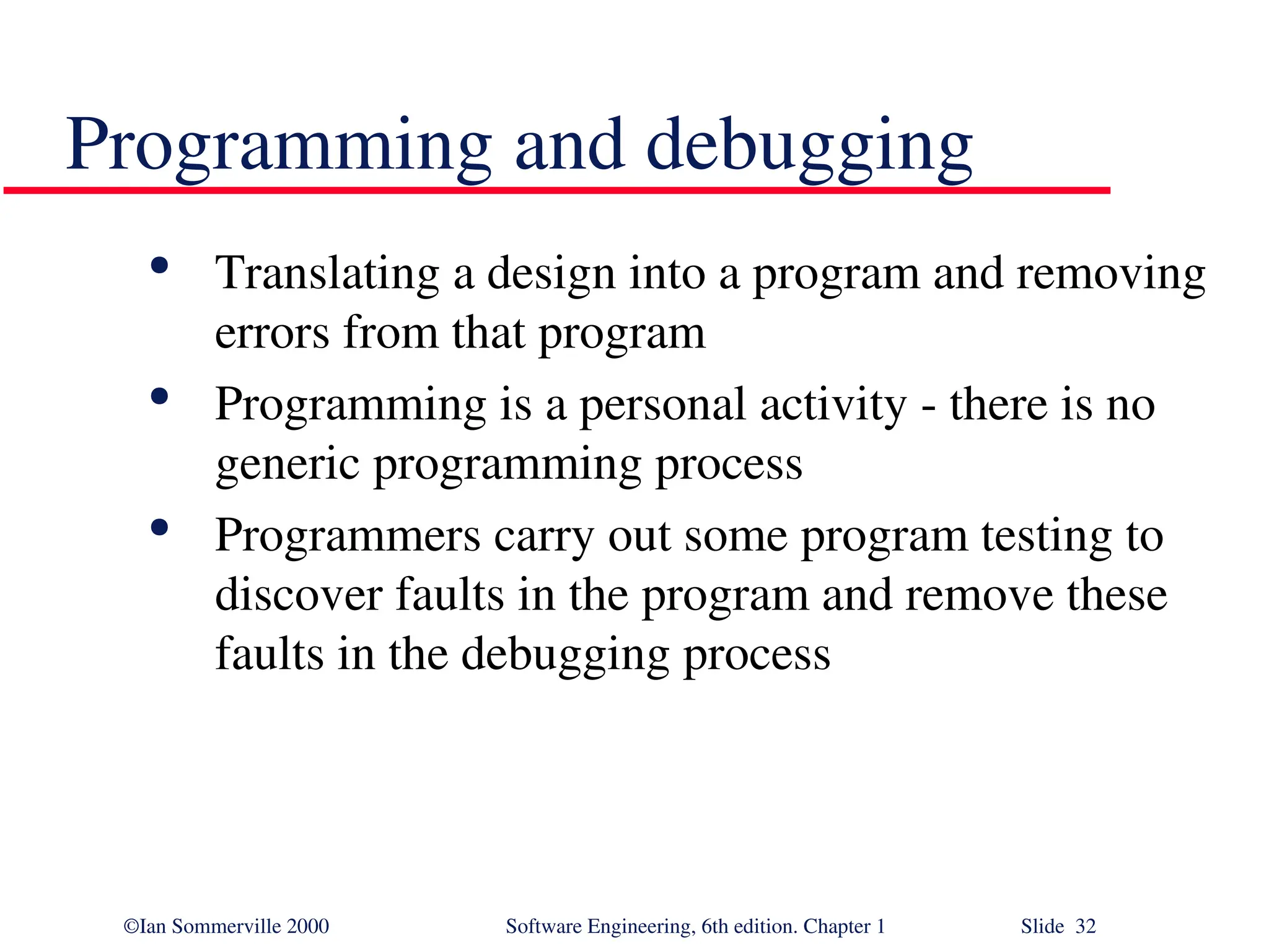 Programming and debugging

• Translating a design into a program and removing errors from that program

• Programming is a personal activity - there is no generic programming process

• Programmers carry out some program testing to discover faults in the program and remove these faults in the debugging process

©Ian Sommerville 2000 Software Engineering, 6th edition. Chapter 1 Slide 32